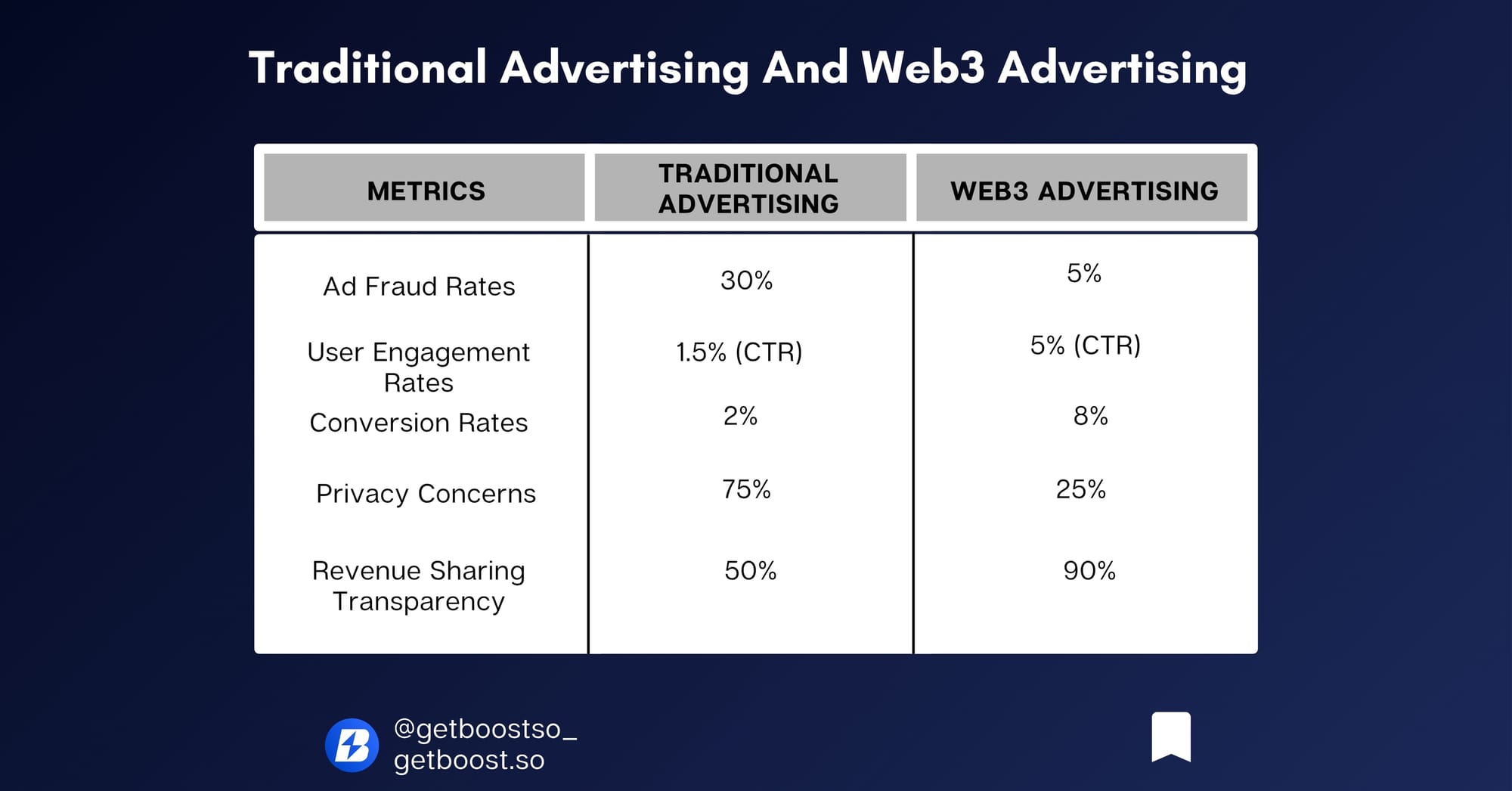 Traditional Advertising And Web3 Advertising

| METRICS | TRADITIONAL ADVERTISING | WEB3 ADVERTISING |
|---|---|---|
| Ad Fraud Rates | 30% | 5% |
| User Engagement Rates | 1.5% (CTR) | 5% (CTR) |
| Conversion Rates | 2% | 8% |
| Privacy Concerns | 75% | 25% |
| Revenue Sharing Transparency | 50% | 90% |

@getboostso_
getboost.so